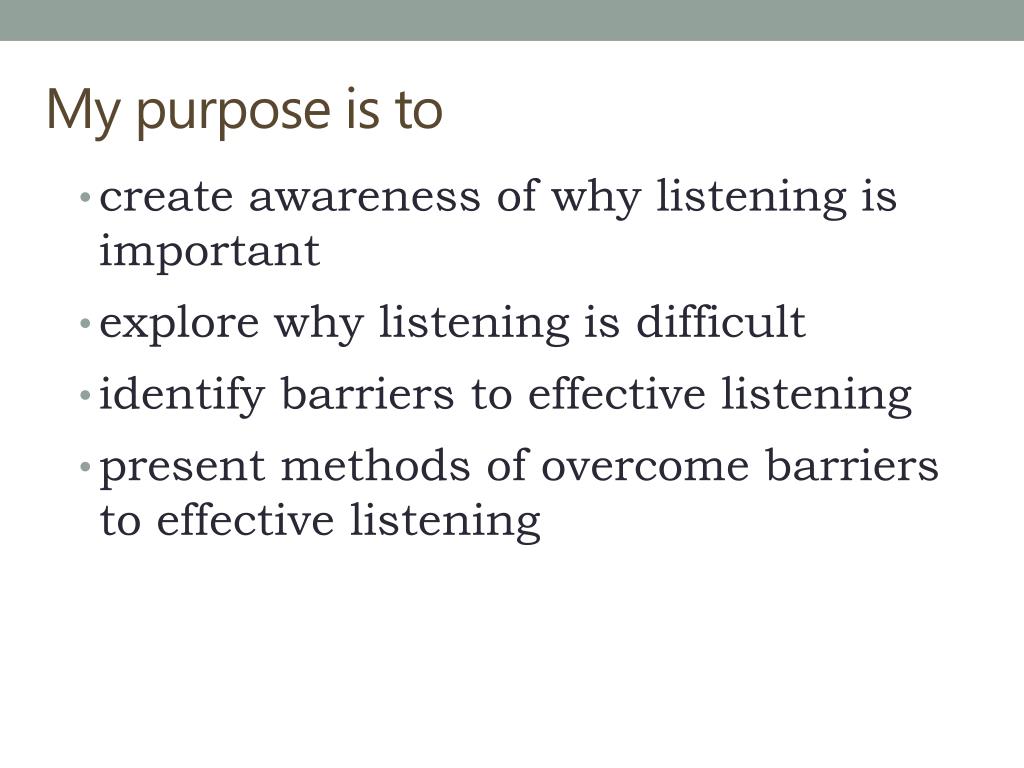 My purpose is to

• create awareness of why listening is important

• explore why listening is difficult

• identify barriers to effective listening

• present methods of overcome barriers to effective listening